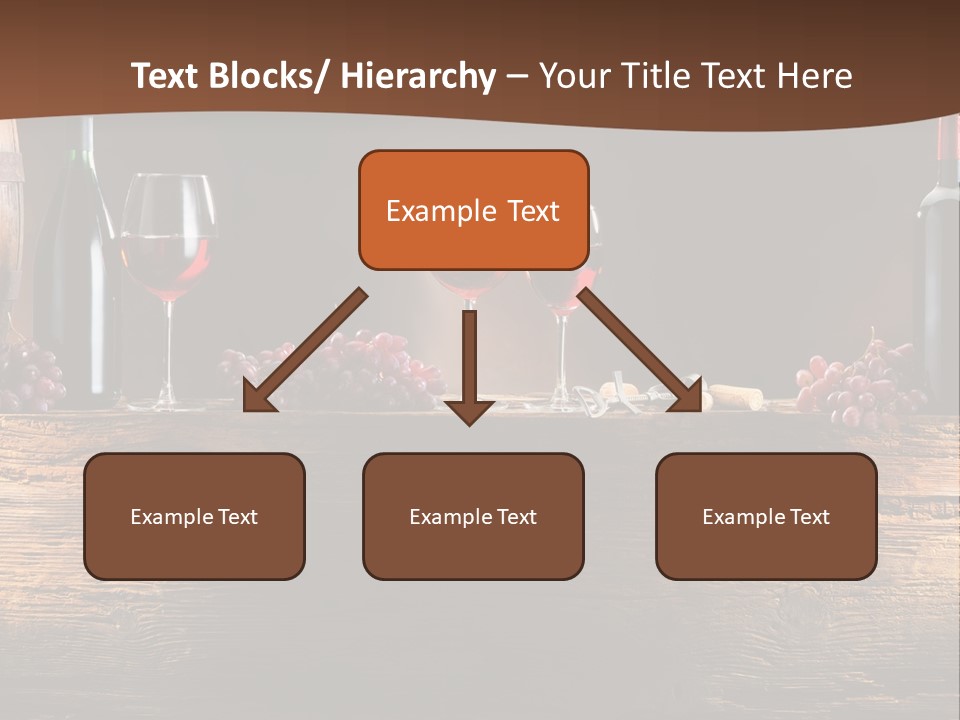 Text Blocks/ Hierarchy – Your Title Text Here

Example Text

Example Text

Example Text

Example Text